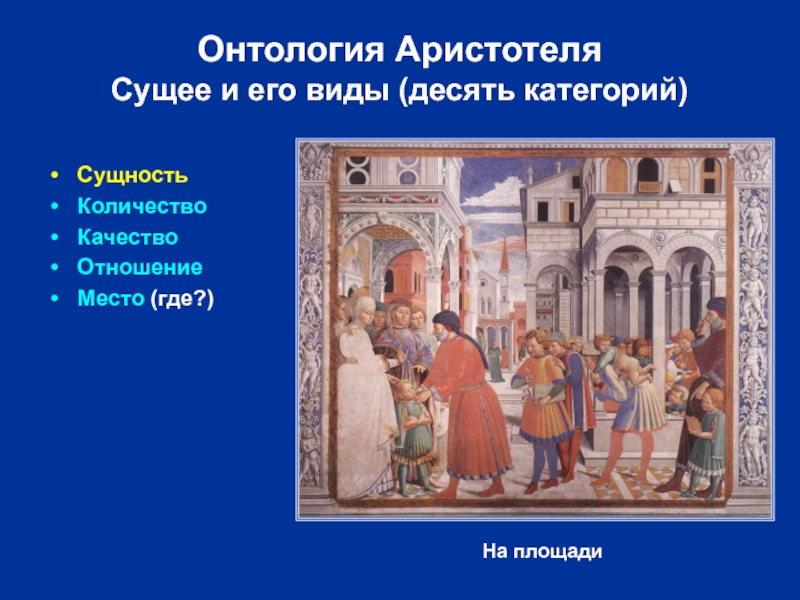 Онтология Аристотеля
Сущее и его виды (десять категорий)

• Сущность
• Количество
• Качество
• Отношение
• Место (где?)

На площади